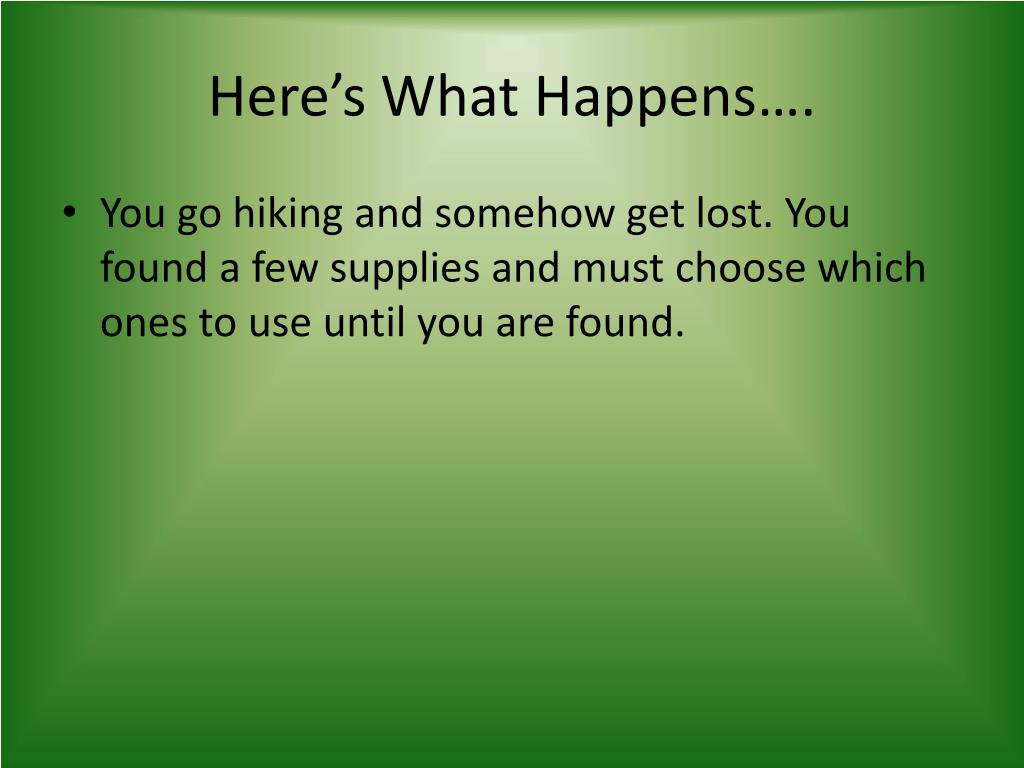 Here’s What Happens….

• You go hiking and somehow get lost. You found a few supplies and must choose which ones to use until you are found.